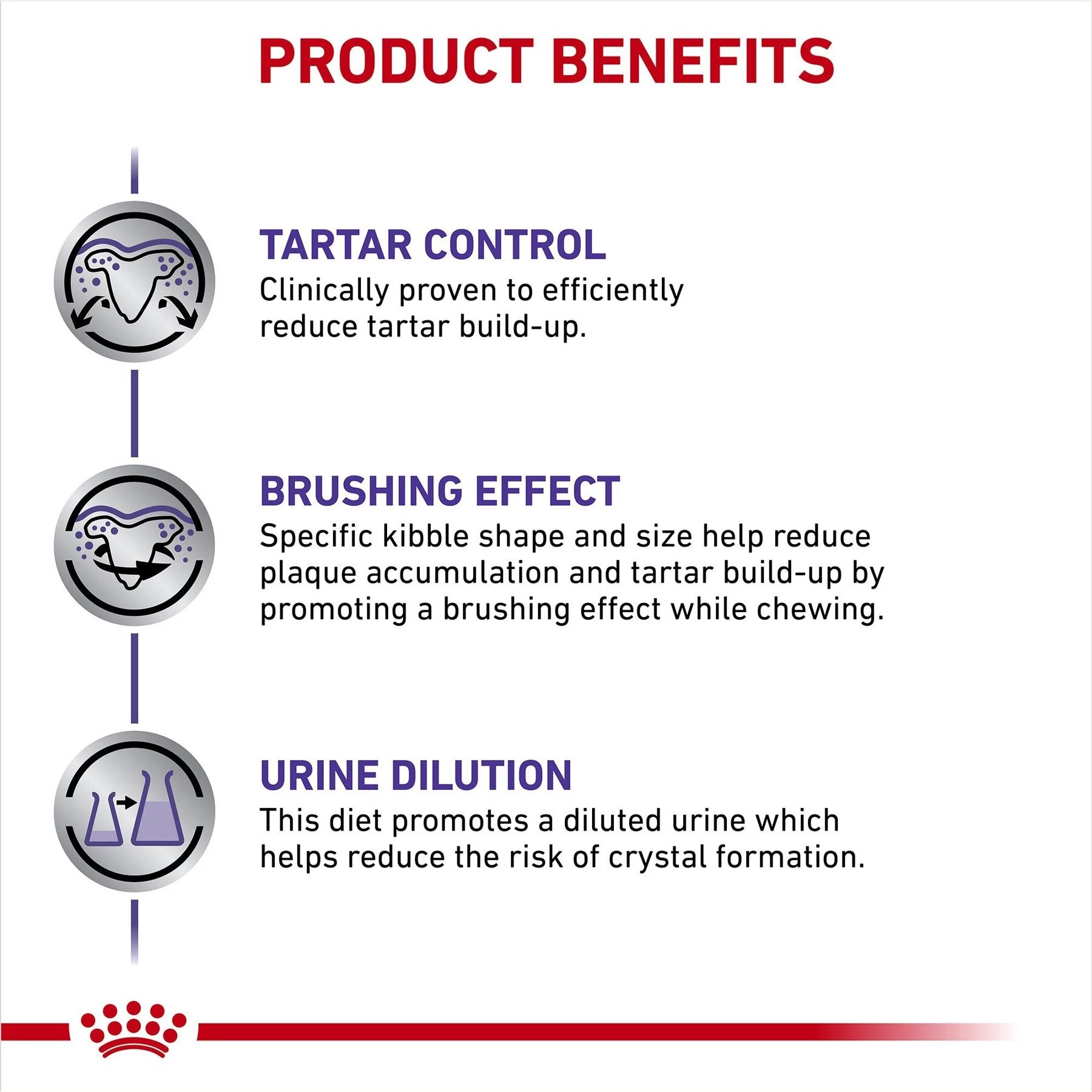 PRODUCT BENEFITS

TARTAR CONTROL
Clinically proven to efficiently reduce tartar build-up.

BRUSHING EFFECT
Specific kibble shape and size help reduce plaque accumulation and tartar build-up by promoting a brushing effect while chewing.

URINE DILUTION
This diet promotes a diluted urine which helps reduce the risk of crystal formation.